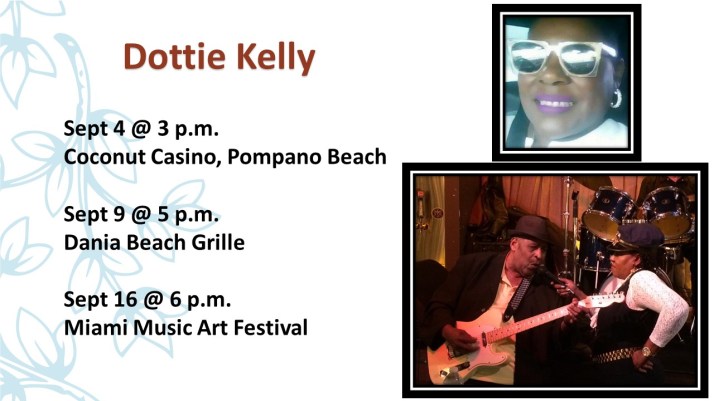 Dottie Kelly

Sept 4 @ 3 p.m.
Coconut Casino, Pompano Beach

Sept 9 @ 5 p.m.
Dania Beach Grille

Sept 16 @ 6 p.m.
Miami Music Art Festival